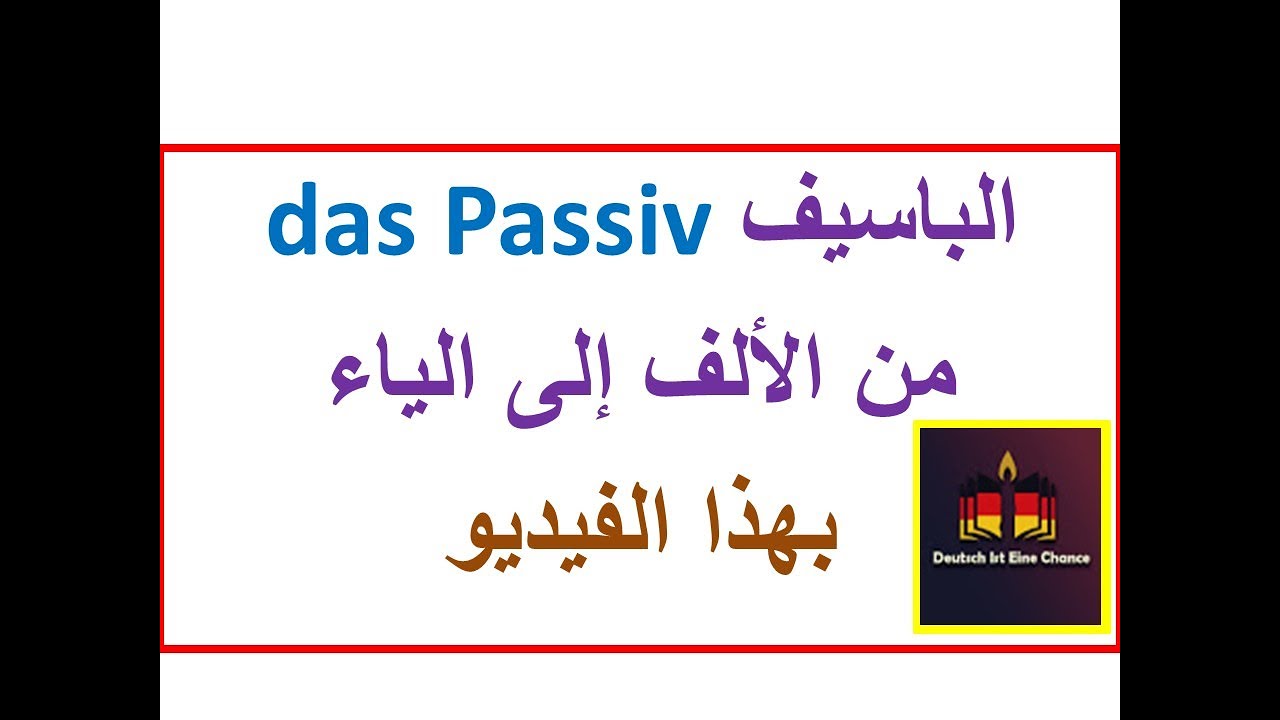 الباسيف das Passiv
من الألف إلى الياء
بهذا الفيديو

Deutsch Ist Eine Chance